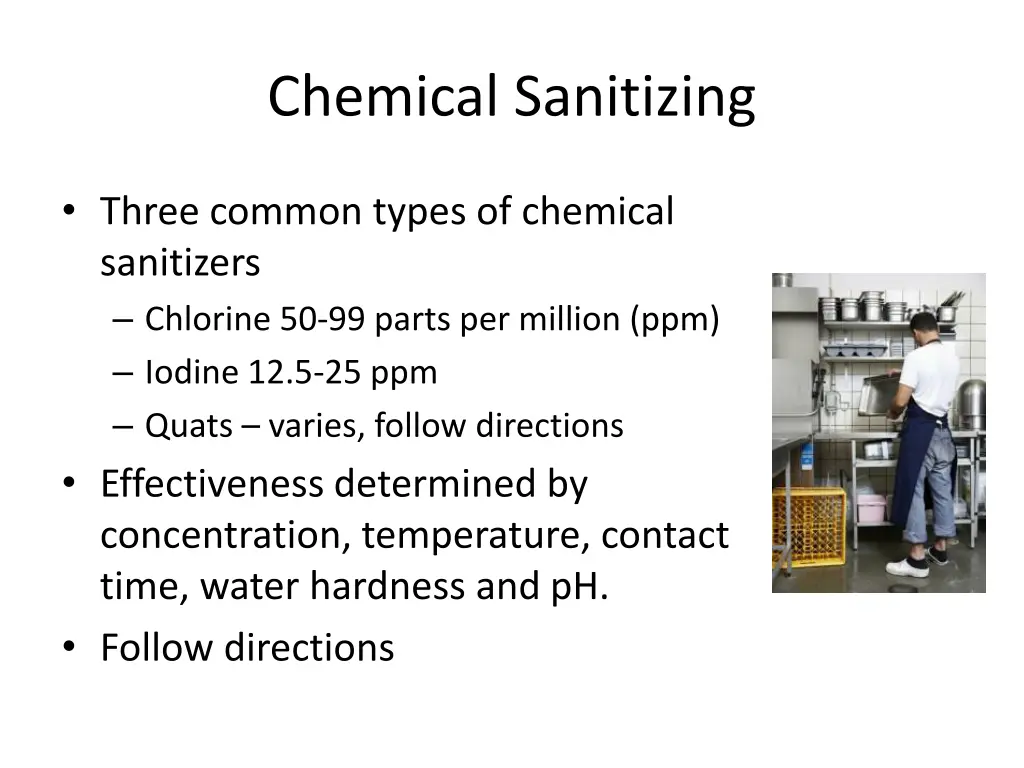 Chemical Sanitizing

• Three common types of chemical sanitizers
  – Chlorine 50-99 parts per million (ppm)
  – Iodine 12.5-25 ppm
  – Quats – varies, follow directions
• Effectiveness determined by concentration, temperature, contact time, water hardness and pH.
• Follow directions